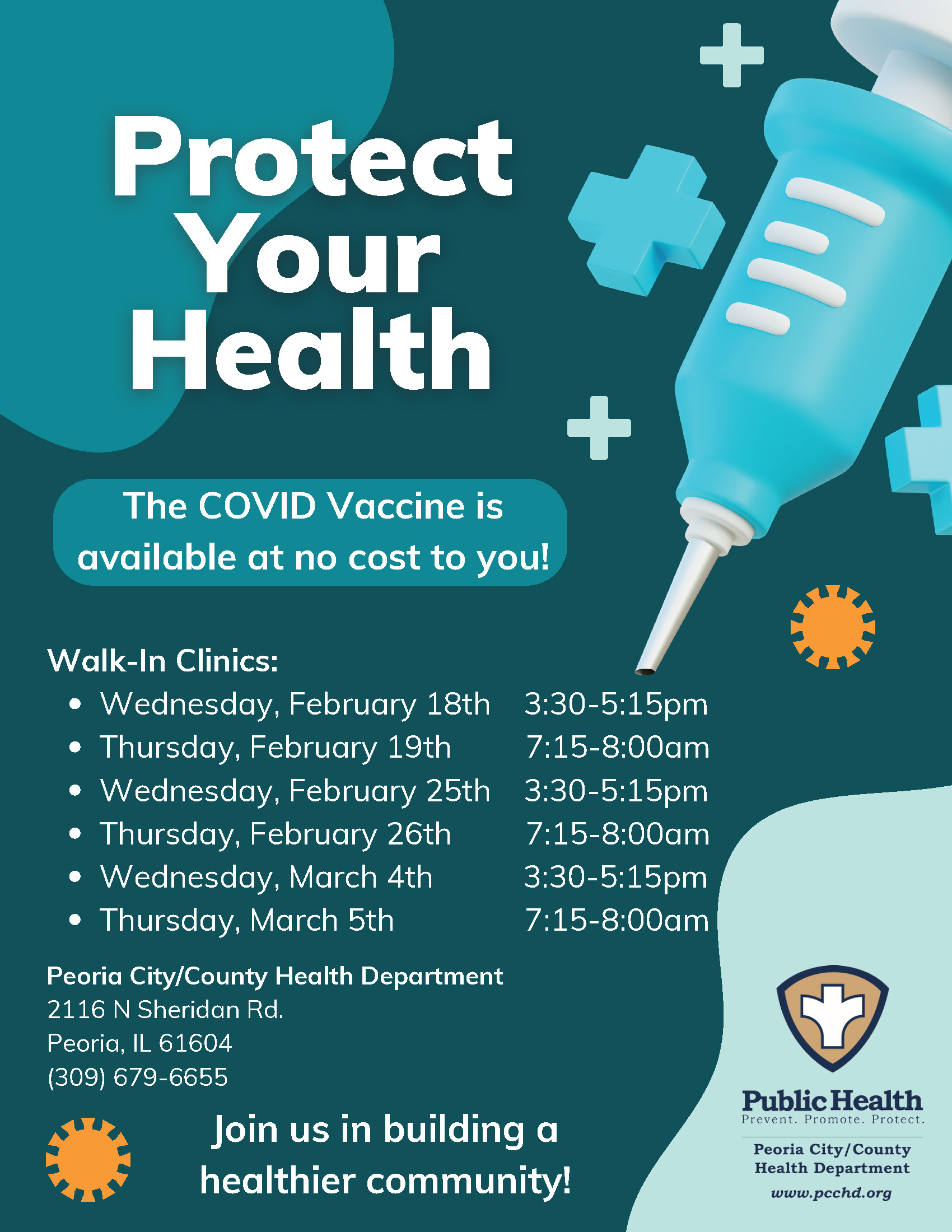 Protect Your Health

The COVID Vaccine is available at no cost to you!

Walk-In Clinics:
- Wednesday, February 18th 3:30-5:15pm
- Thursday, February 19th 7:15-8:00am
- Wednesday, February 25th 3:30-5:15pm
- Thursday, February 26th 7:15-8:00am
- Wednesday, March 4th 3:30-5:15pm
- Thursday, March 5th 7:15-8:00am

Peoria City/County Health Department
2116 N Sheridan Rd.
Peoria, IL 61604
(309) 679-6655

Join us in building a healthier community!

Public Health
Prevent. Promote. Protect.
Peoria City/County Health Department
www.pcchd.org